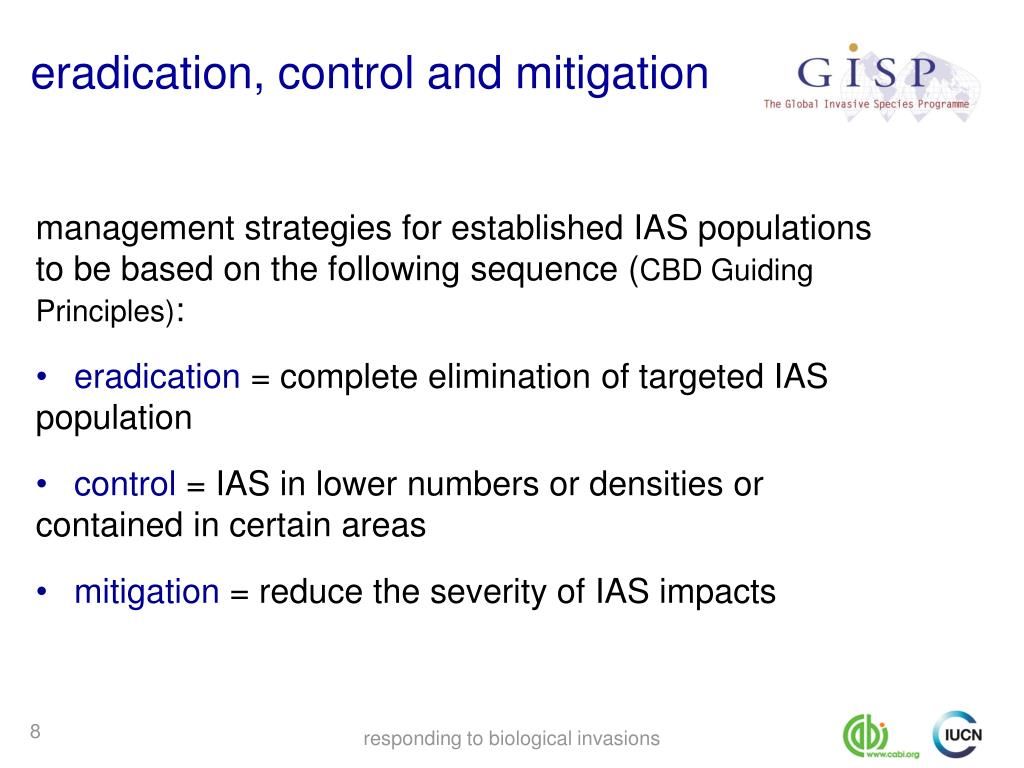 eradication, control and mitigation

GISP
The Global Invasive Species Programme

management strategies for established IAS populations to be based on the following sequence (CBD Guiding Principles):

• eradication = complete elimination of targeted IAS population

• control = IAS in lower numbers or densities or contained in certain areas

• mitigation = reduce the severity of IAS impacts

8

responding to biological invasions

www.cabi.org

IUCN